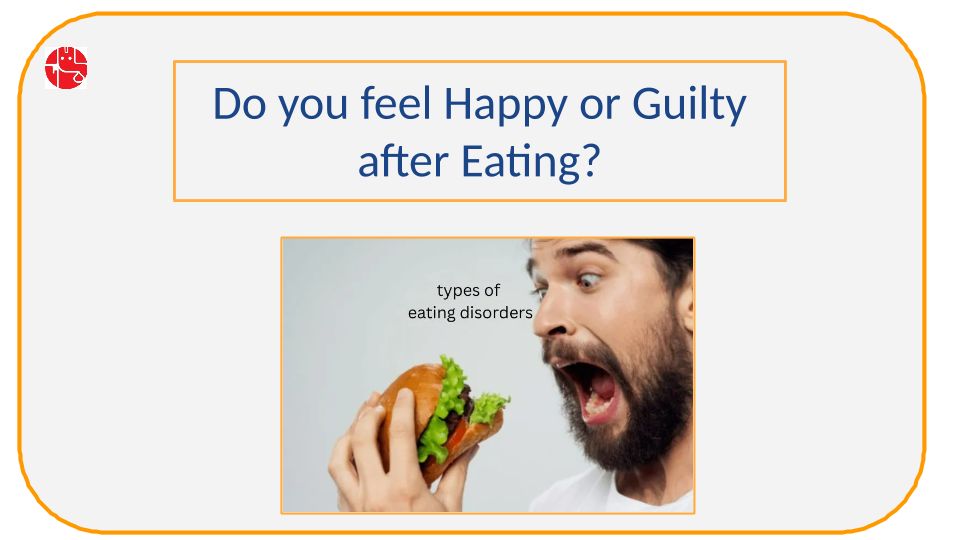 Do you feel Happy or Guilty after Eating?

types of eating disorders